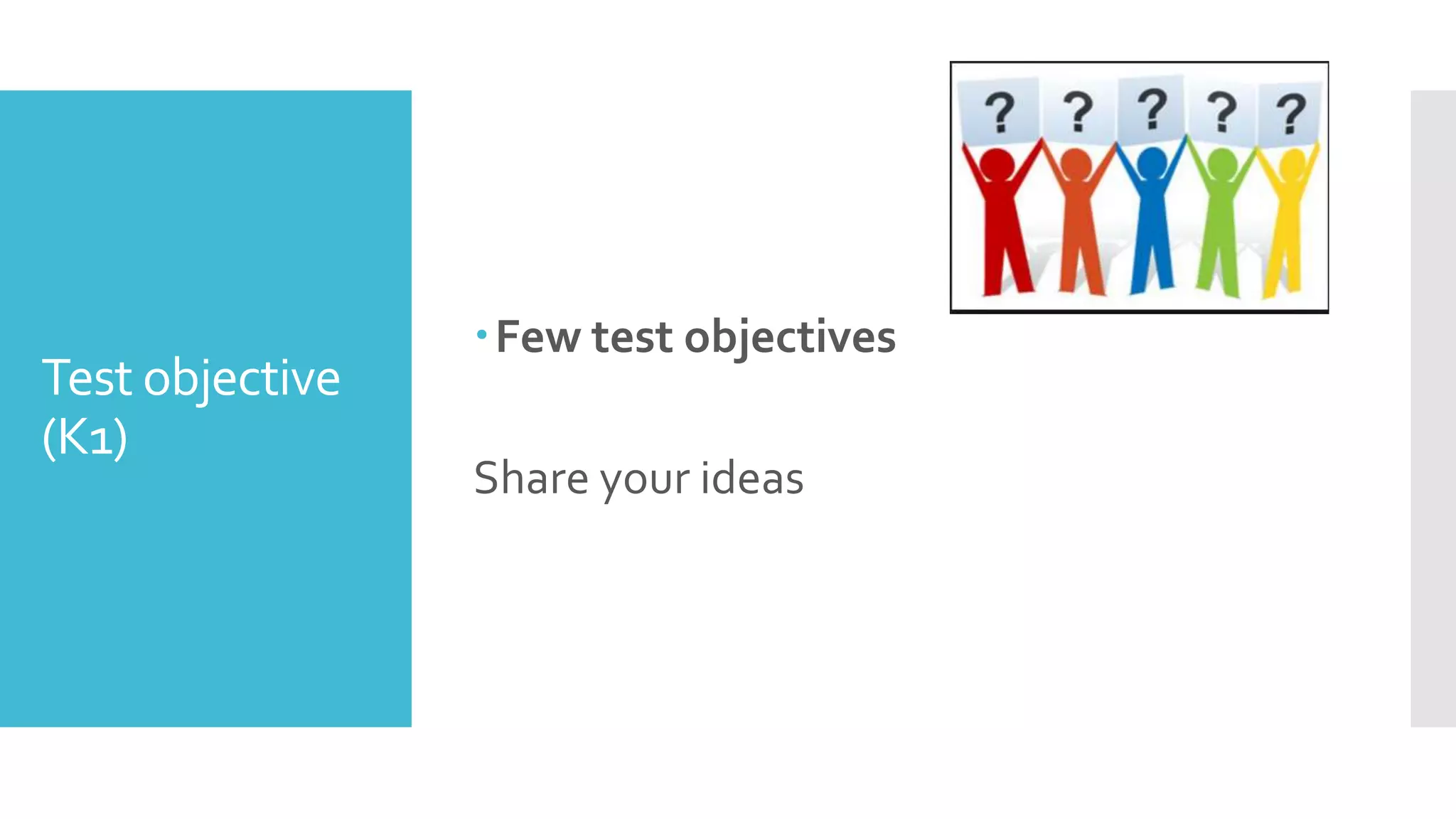 Test objective (K1)

?
?
?
?
?

• Few test objectives

Share your ideas